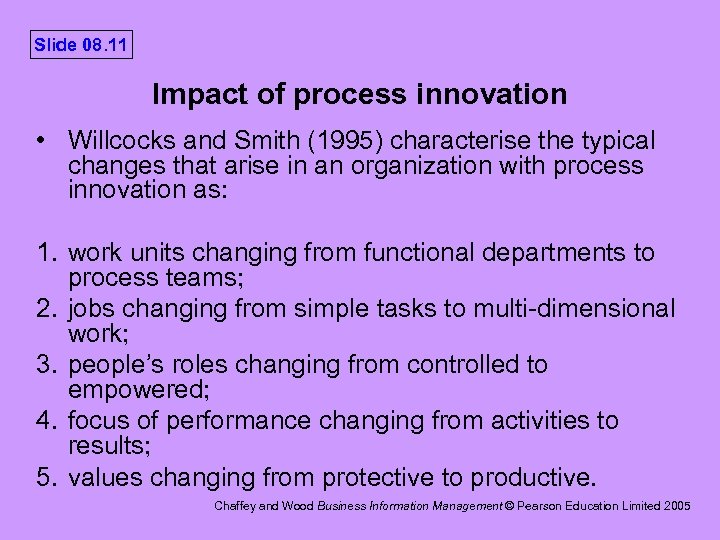 Slide 08.11

Impact of process innovation

• Willcocks and Smith (1995) characterise the typical changes that arise in an organization with process innovation as:

1. work units changing from functional departments to process teams;
2. jobs changing from simple tasks to multi-dimensional work;
3. people's roles changing from controlled to empowered;
4. focus of performance changing from activities to results;
5. values changing from protective to productive.

Chaffey and Wood Business Information Management © Pearson Education Limited 2005